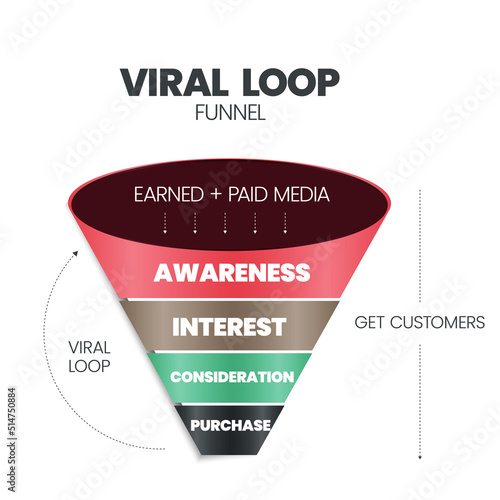 VIRAL LOOP
FUNNEL

EARNED + PAID MEDIA

AWARENESS

INTEREST

CONSIDERATION

PURCHASE

VIRAL LOOP

GET CUSTOMERS

Adobe Stock | #514750884